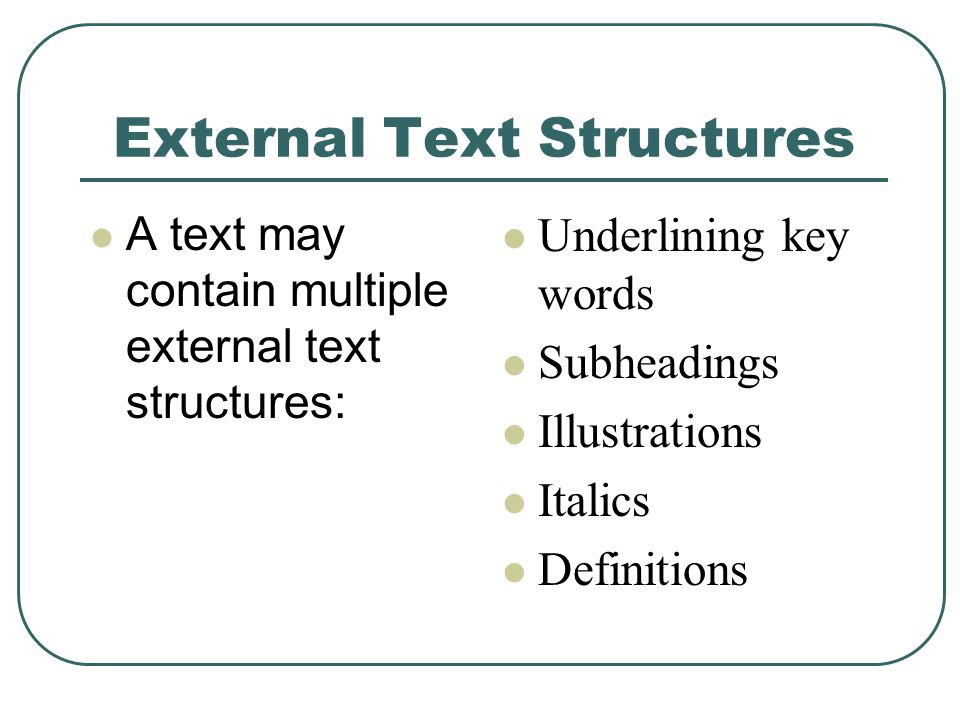 External Text Structures

- A text may contain multiple external text structures:

- Underlining key words
- Subheadings
- Illustrations
- Italics
- Definitions